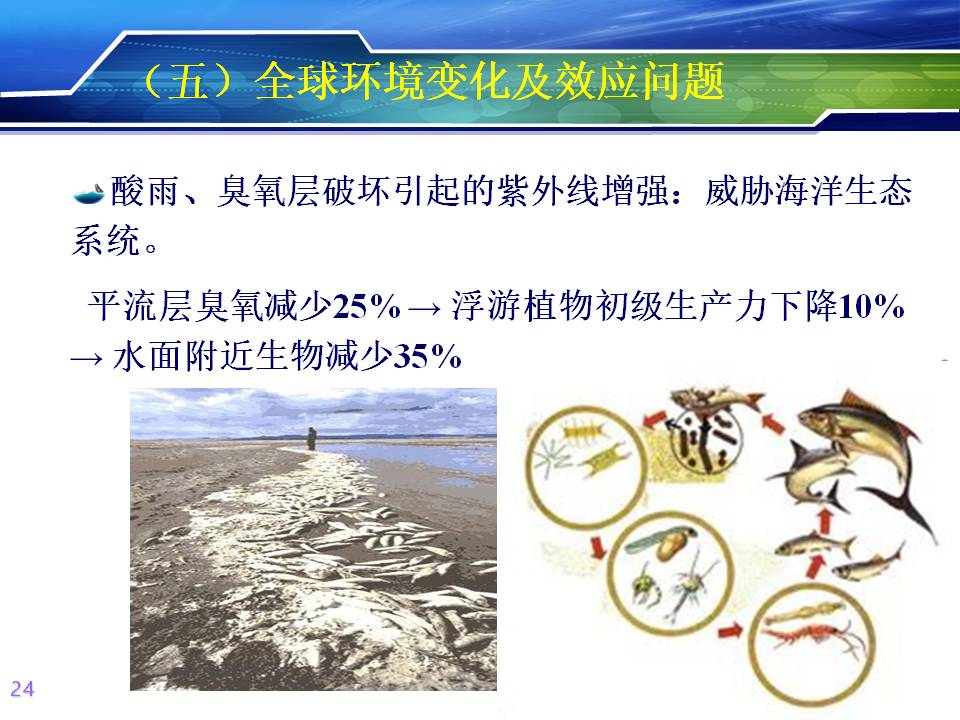 （五）全球环境变化及效应问题

酸雨、臭氧层破坏引起的紫外线增强：威胁海洋生态系统。

平流层臭氧减少25% → 浮游植物初级生产力下降10% → 水面附近生物减少35%

24